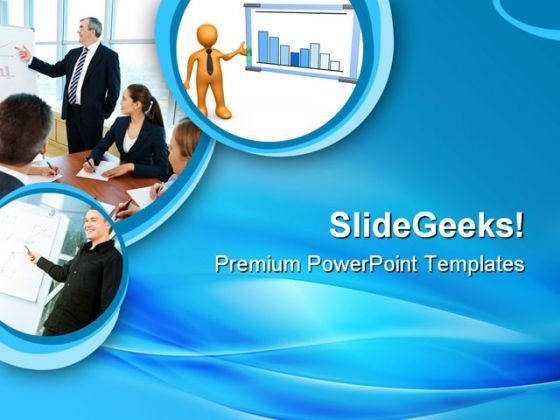 SlideGeeks!

Premium PowerPoint Templates